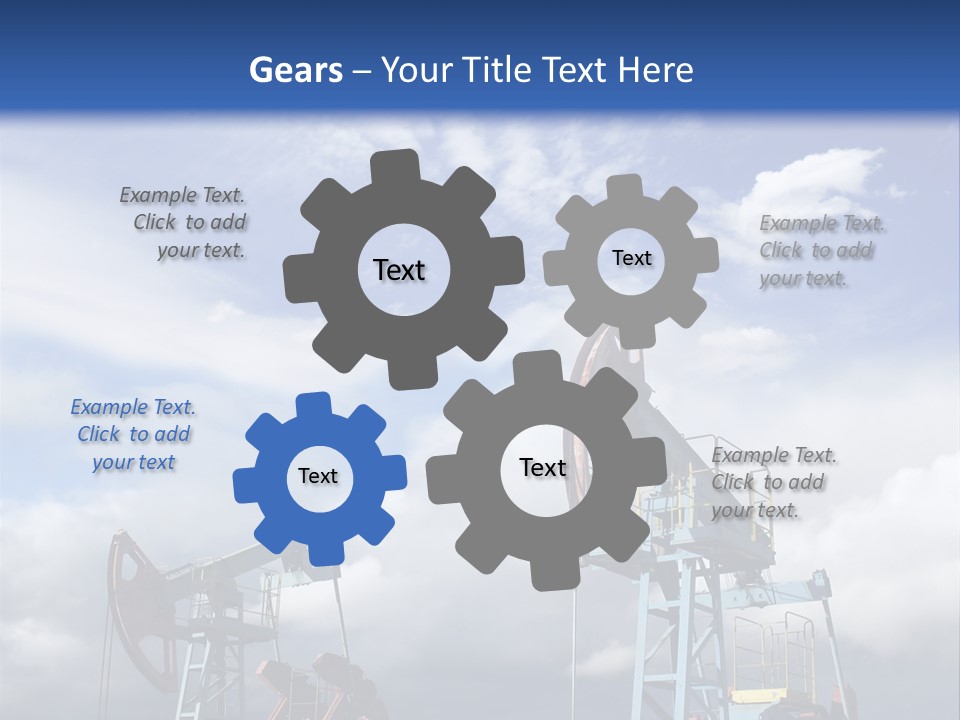 Gears – Your Title Text Here

Example Text. Click to add your text.

Text

Text

Example Text. Click to add your text.

Example Text. Click to add your text

Text

Text

Example Text. Click to add your text.